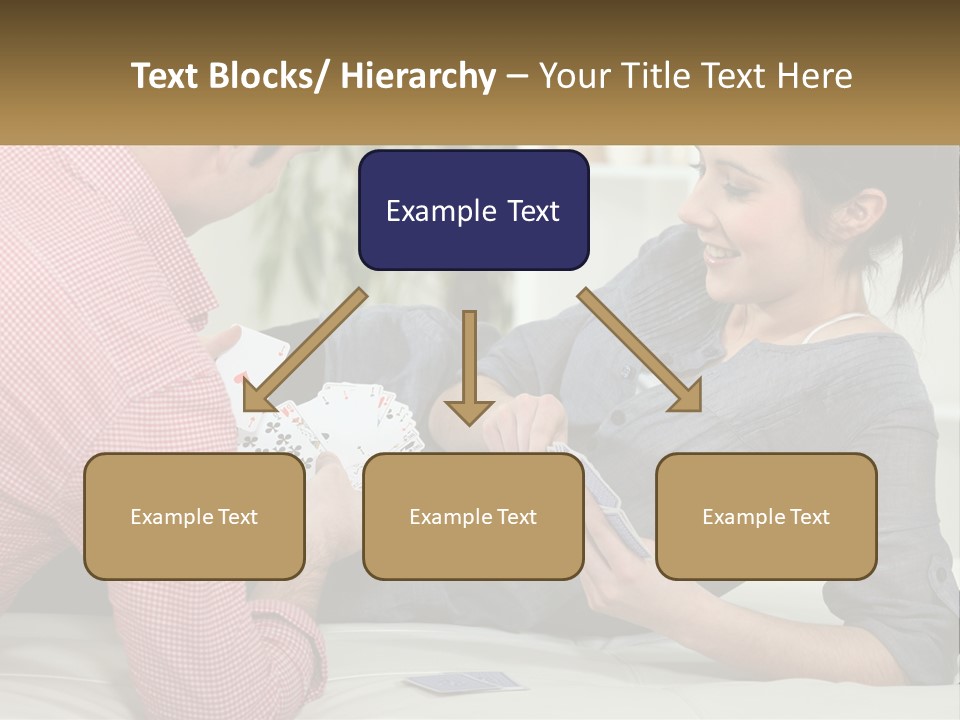 Text Blocks/ Hierarchy – Your Title Text Here

Example Text

Example Text

Example Text

Example Text